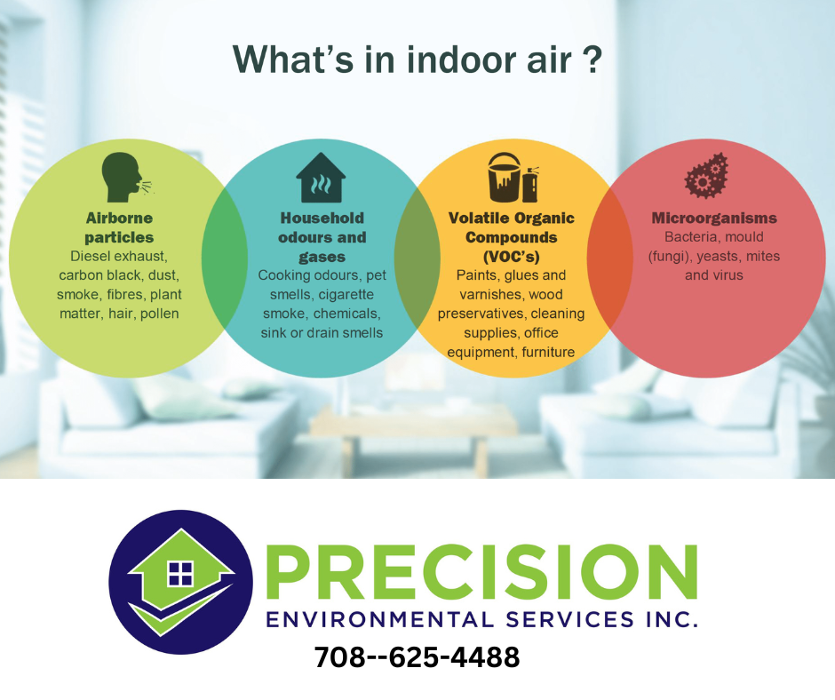 What's in indoor air ?

Airborne particles
Diesel exhaust, carbon black, dust, smoke, fibres, plant matter, hair, pollen

Household odours and gases
Cooking odours, pet smells, cigarette smoke, chemicals, sink or drain smells

Volatile Organic Compounds (VOC's)
Paints, glues and varnishes, wood preservatives, cleaning supplies, office equipment, furniture

Microorganisms
Bacteria, mould (fungi), yeasts, mites and virus

PRECISION
ENVIRONMENTAL SERVICES INC.
708--625-4488